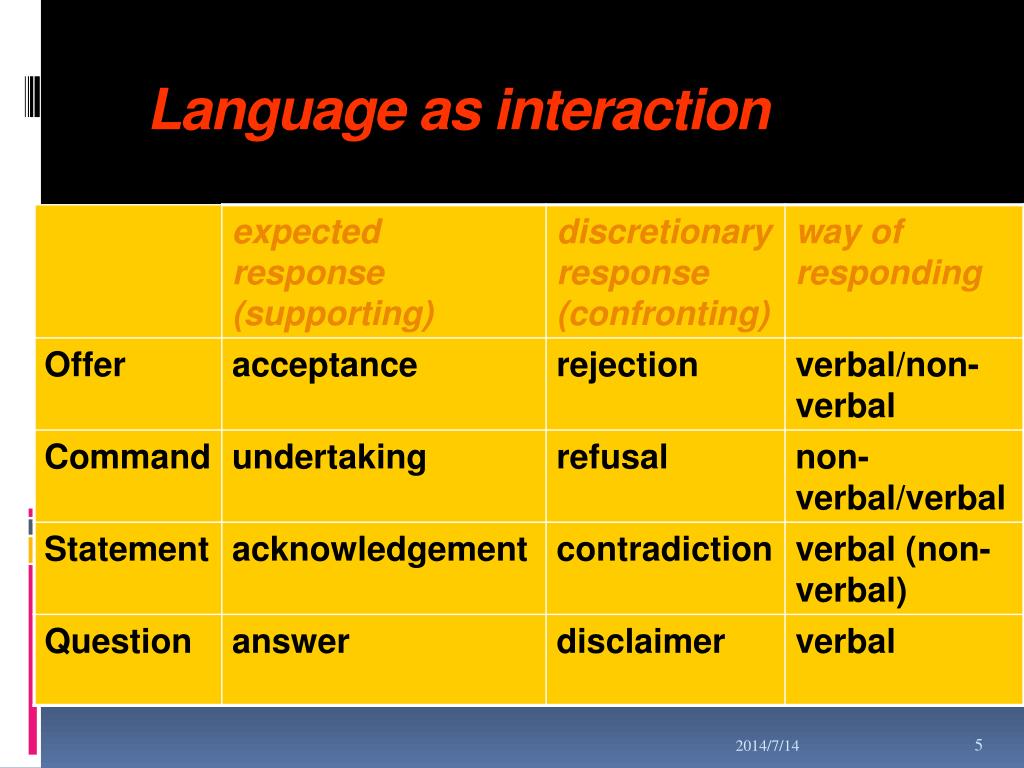 Language as interaction

| | expected response (supporting) | discretionary response (confronting) | way of responding |
|---|---|---|---|
| Offer | acceptance | rejection | verbal/non-verbal |
| Command | undertaking | refusal | non-verbal/verbal |
| Statement | acknowledgement | contradiction | verbal (non-verbal) |
| Question | answer | disclaimer | verbal |

2014/7/14

5